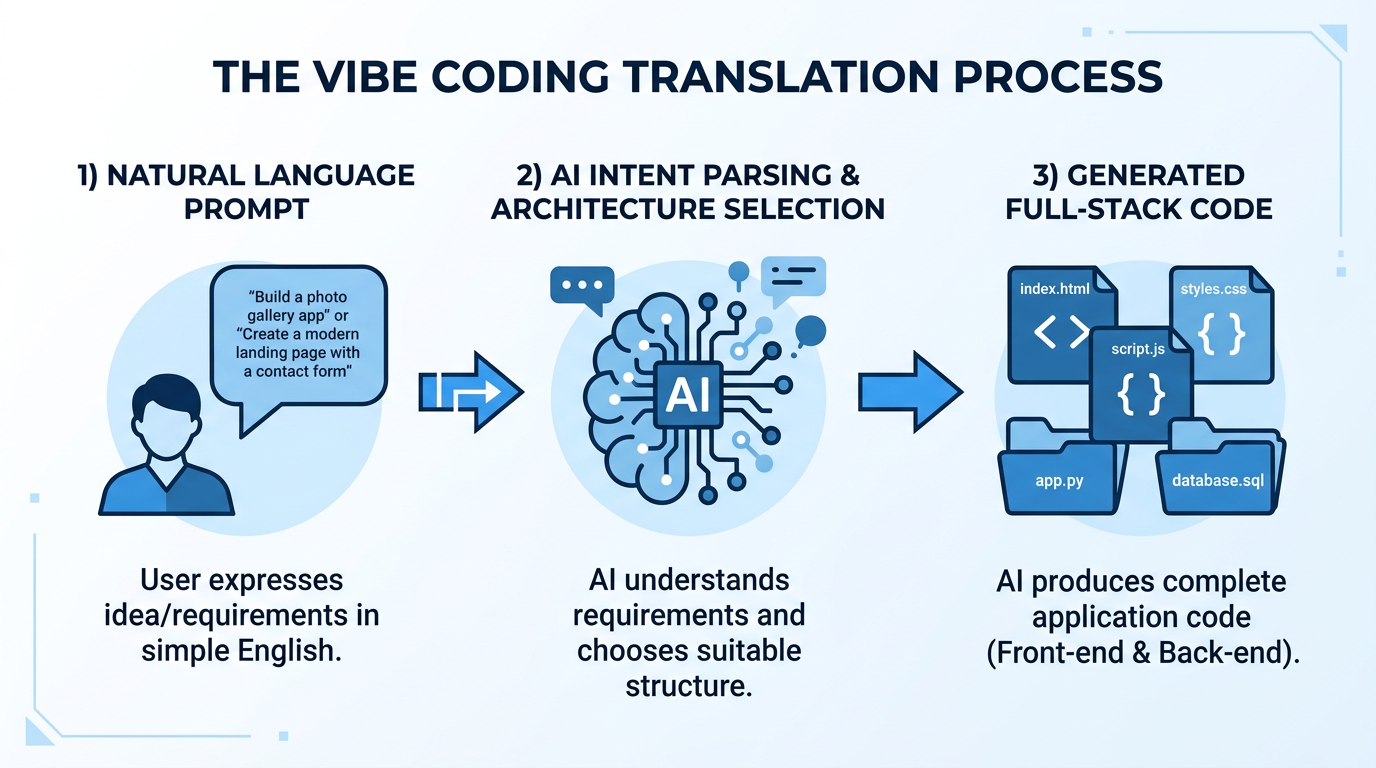 THE VIBE CODING TRANSLATION PROCESS

1) NATURAL LANGUAGE PROMPT

"Build a photo gallery app" or "Create a modern landing page with a contact form"

User expresses idea/requirements in simple English.

2) AI INTENT PARSING & ARCHITECTURE SELECTION

AI

AI understands requirements and chooses suitable structure.

3) GENERATED FULL-STACK CODE

index.html

< >

styles.css

{ }

script.js

{ }

app.py

database.sql

AI produces complete application code (Front-end & Back-end).